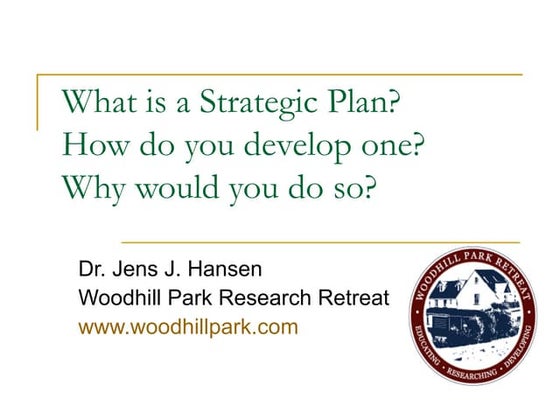 What is a Strategic Plan?
How do you develop one?
Why would you do so?

Dr. Jens J. Hansen
Woodhill Park Research Retreat
www.woodhillpark.com

WOODHILL PARK RETREAT
EDUCATING • RESEARCHING • DEVELOPING